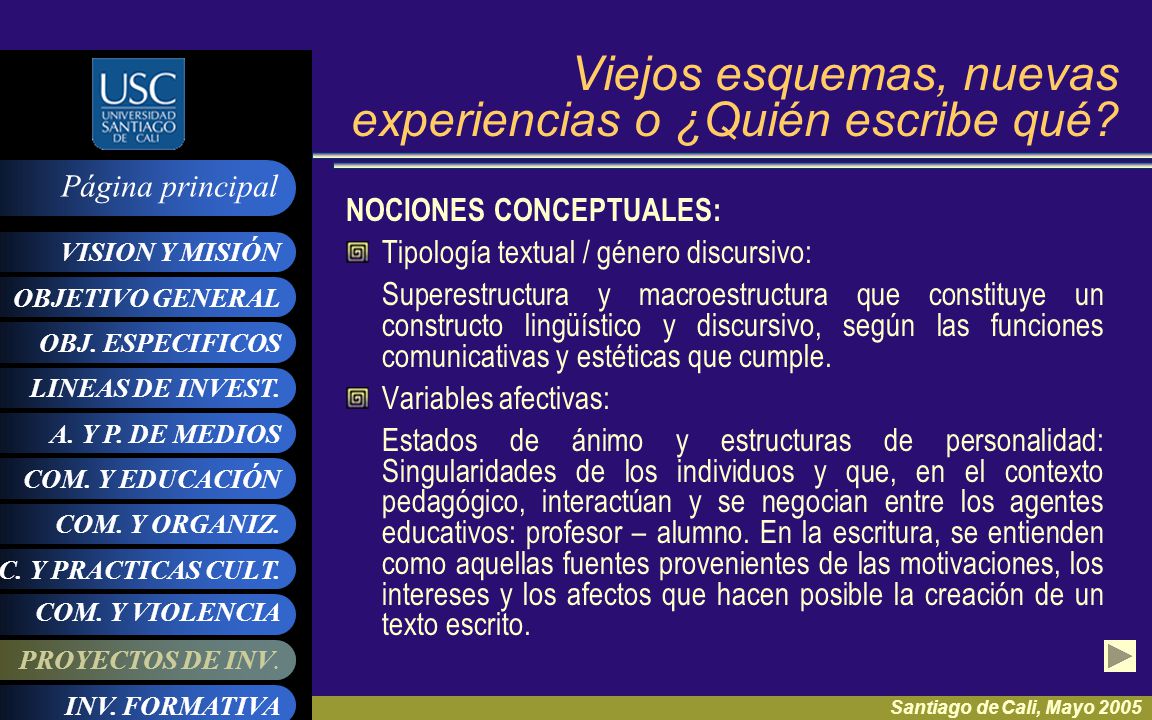 USC
UNIVERSIDAD SANTIAGO DE CALI

Página principal

VISION Y MISIÓN

OBJETIVO GENERAL

OBJ. ESPECIFICOS

LINEAS DE INVEST.

A. Y P. DE MEDIOS

COM. Y EDUCACIÓN

COM. Y ORGANIZ.

C. Y PRACTICAS CULT.

COM. Y VIOLENCIA

PROYECTOS DE INV.

INV. FORMATIVA

Viejos esquemas, nuevas experiencias o ¿Quién escribe qué?

NOCIONES CONCEPTUALES:

Tipología textual / género discursivo:

Superestructura y macroestructura que constituye un constructo lingüístico y discursivo, según las funciones comunicativas y estéticas que cumple.

Variables afectivas:

Estados de ánimo y estructuras de personalidad: Singularidades de los individuos y que, en el contexto pedagógico, interactúan y se negocian entre los agentes educativos: profesor – alumno. En la escritura, se entienden como aquellas fuentes provenientes de las motivaciones, los intereses y los afectos que hacen posible la creación de un texto escrito.

Santiago de Cali, Mayo 2005